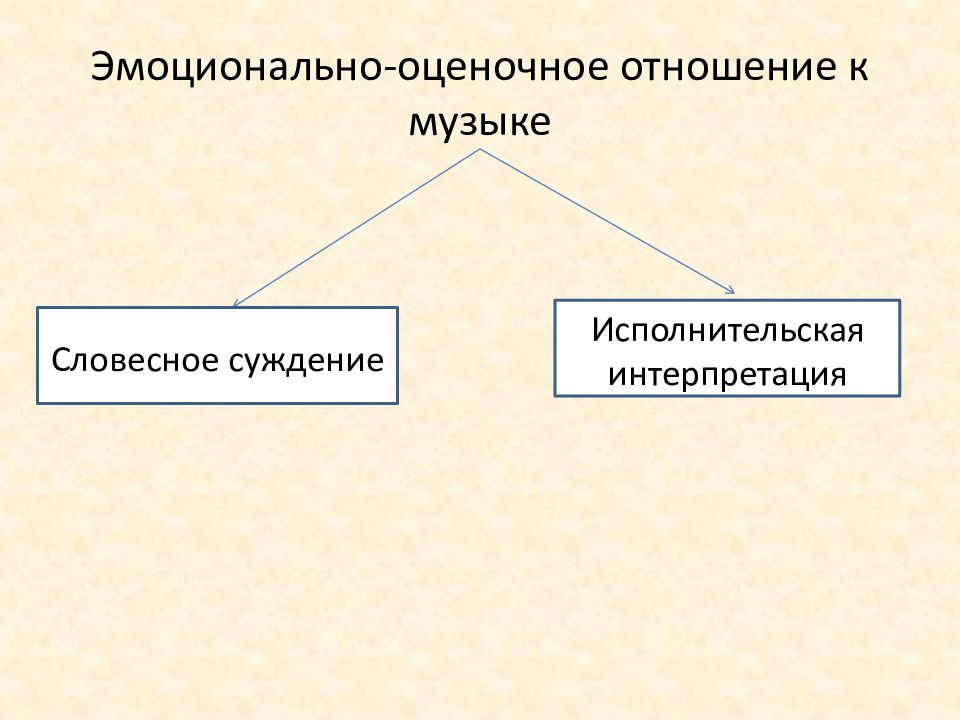 Эмоционально-оценочное отношение к музыке

Словесное суждение

Исполнительская интерпретация